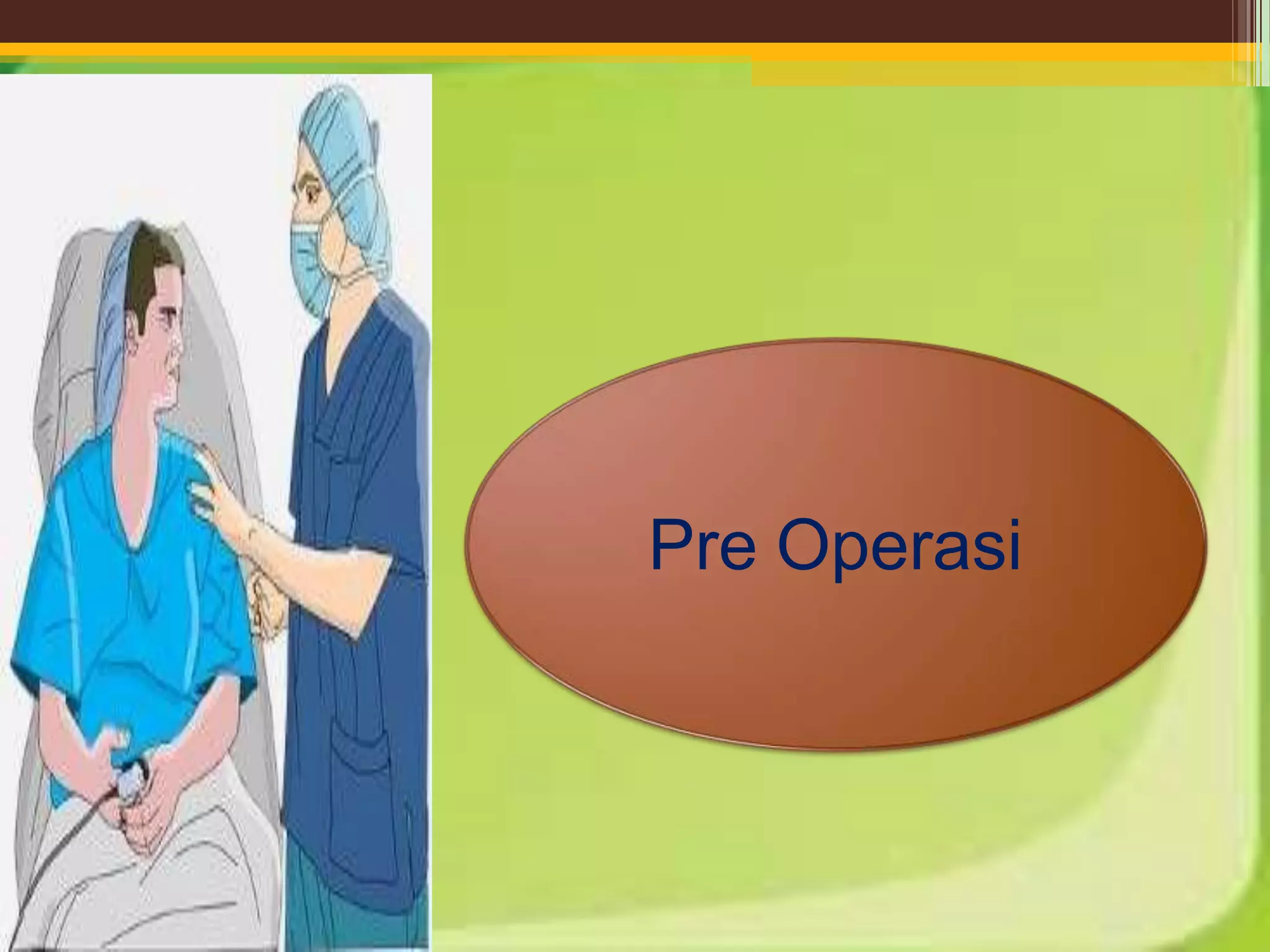 Pre Operasi